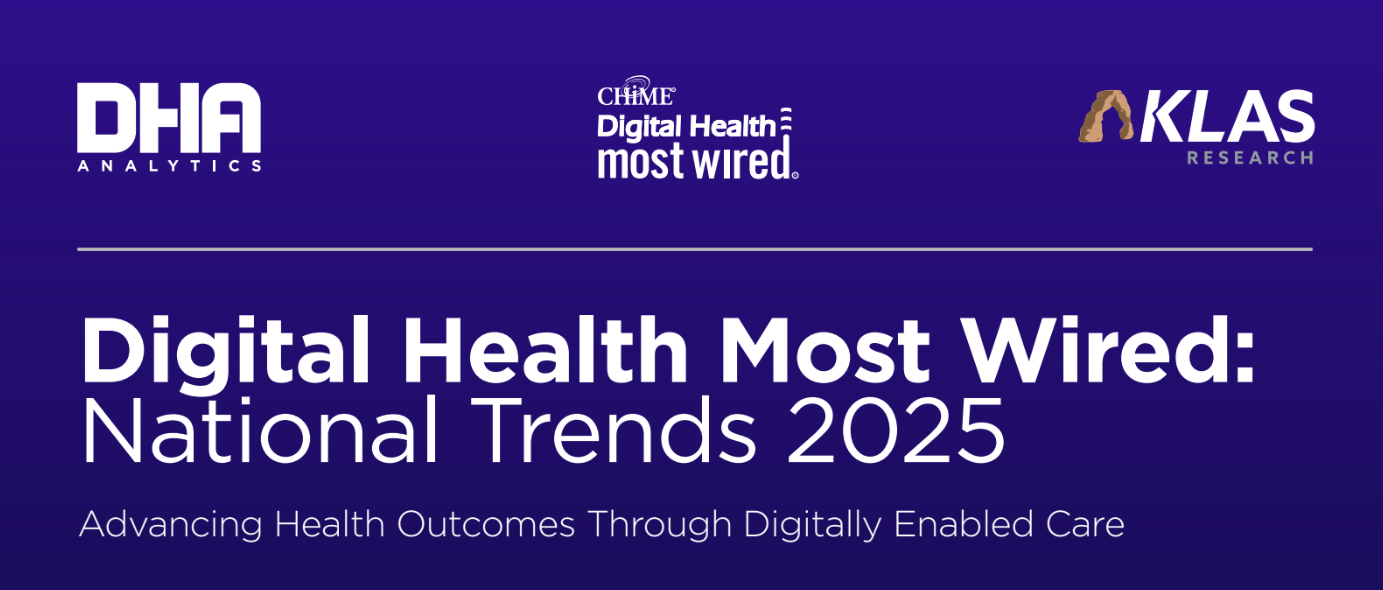 DHA
ANALYTICS

CHiME
Digital Health
most wired

KLAS
RESEARCH

Digital Health Most Wired:
National Trends 2025

Advancing Health Outcomes Through Digitally Enabled Care